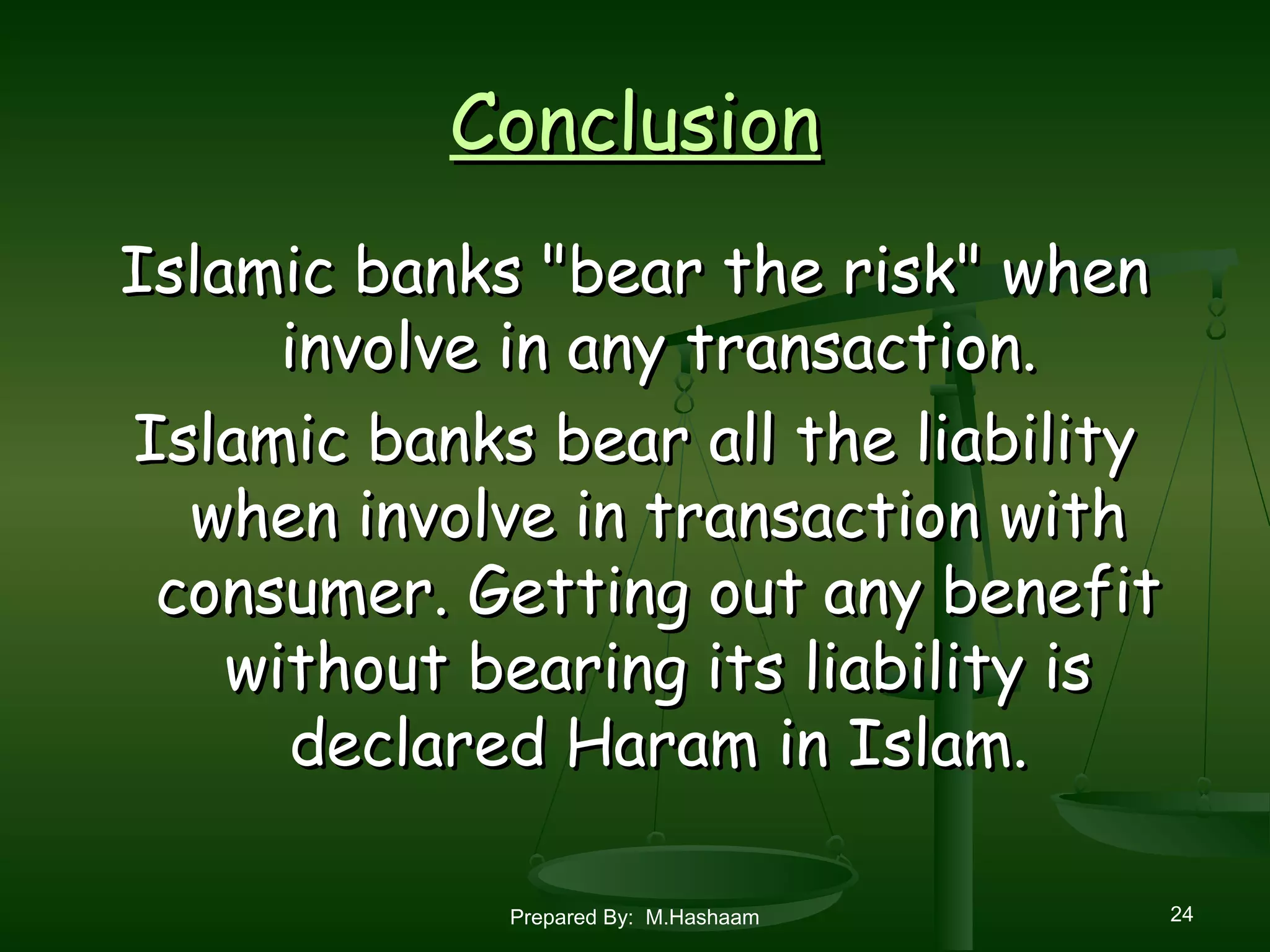 Conclusion

Islamic banks "bear the risk" when involve in any transaction.

Islamic banks bear all the liability when involve in transaction with consumer. Getting out any benefit without bearing its liability is declared Haram in Islam.

Prepared By: M.Hashaam

24